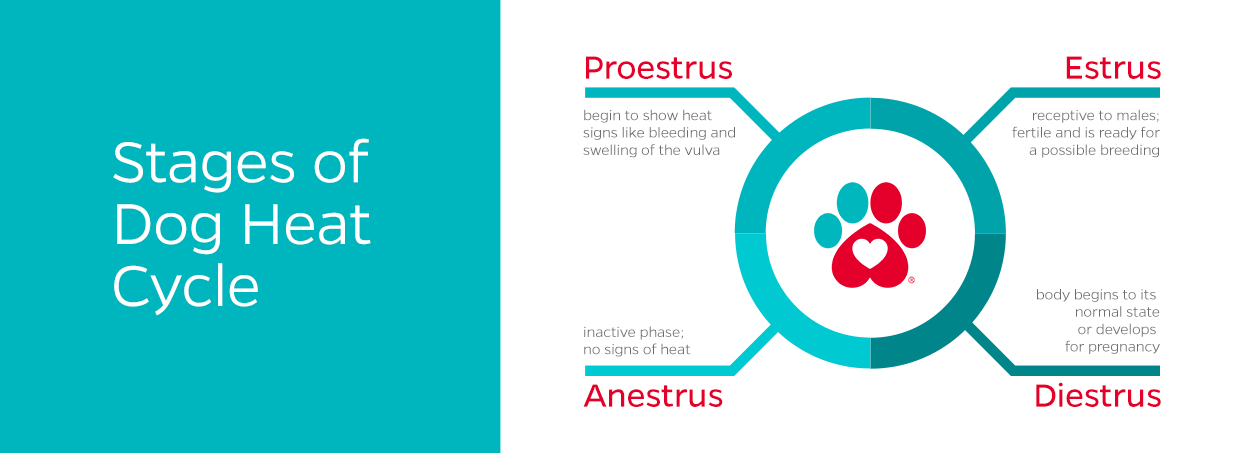 Stages of Dog Heat Cycle

Proestrus

begin to show heat signs like bleeding and swelling of the vulva

Estrus

receptive to males; fertile and is ready for a possible breeding

®

inactive phase; no signs of heat

Anestrus

body begins to its normal state or develops for pregnancy

Diestrus